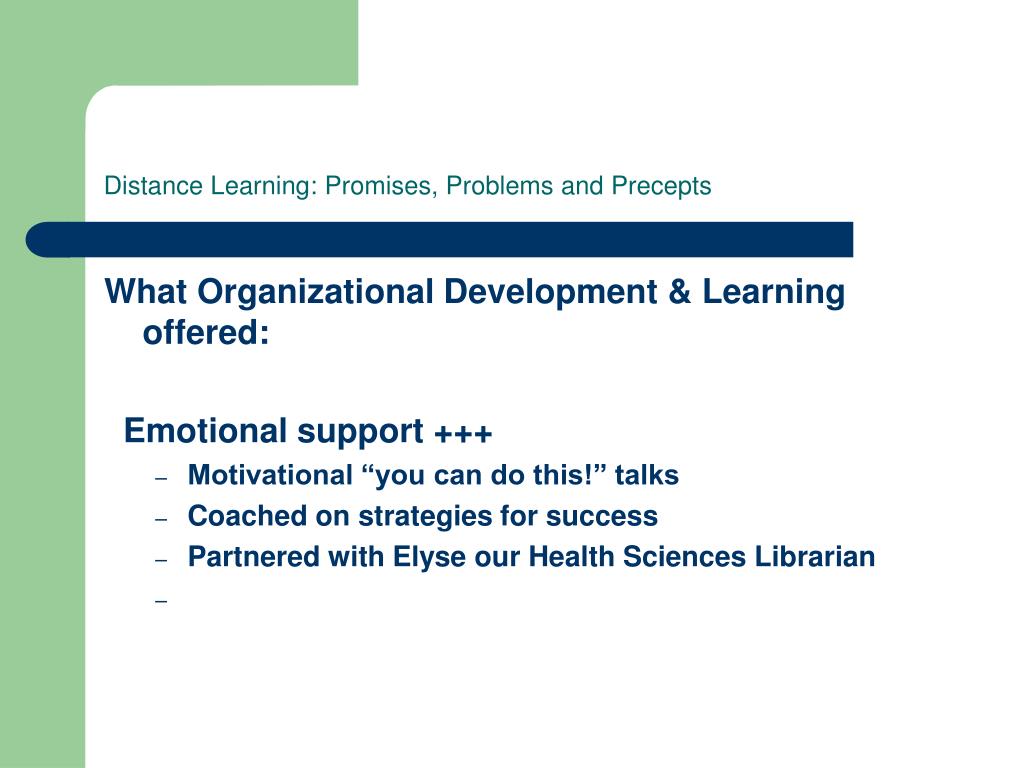 Distance Learning: Promises, Problems and Precepts

What Organizational Development & Learning offered:

Emotional support +++

– Motivational “you can do this!” talks
– Coached on strategies for success
– Partnered with Elyse our Health Sciences Librarian
–